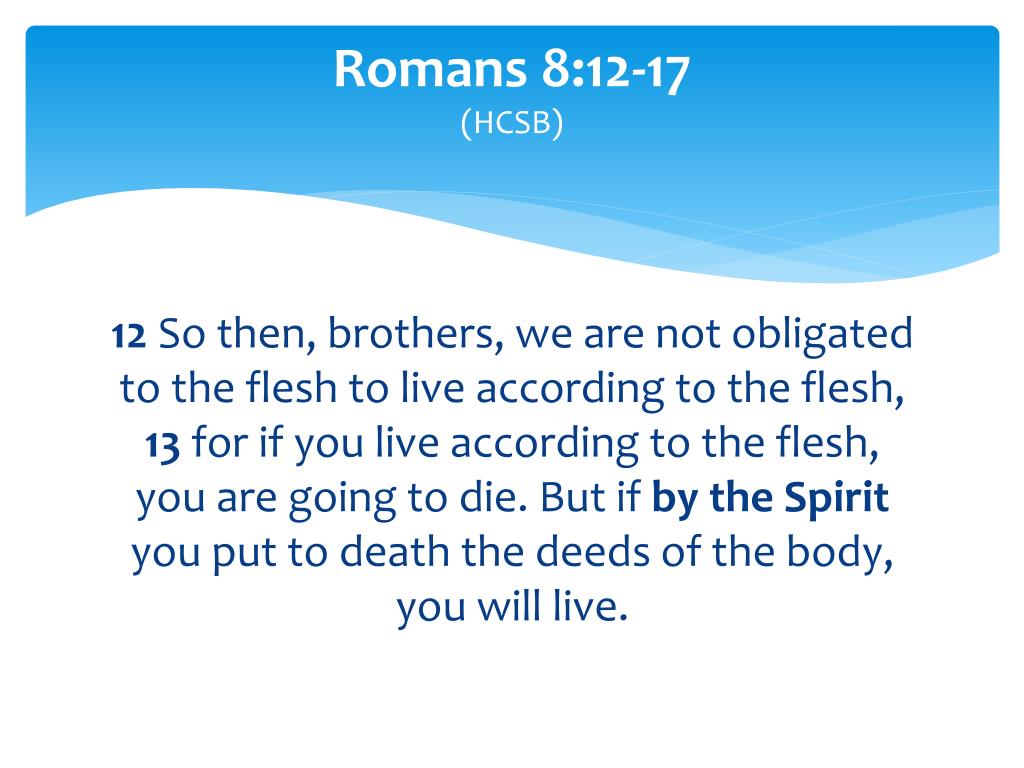 Romans 8:12-17
(HCSB)

12 So then, brothers, we are not obligated to the flesh to live according to the flesh, 13 for if you live according to the flesh, you are going to die. But if by the Spirit you put to death the deeds of the body, you will live.